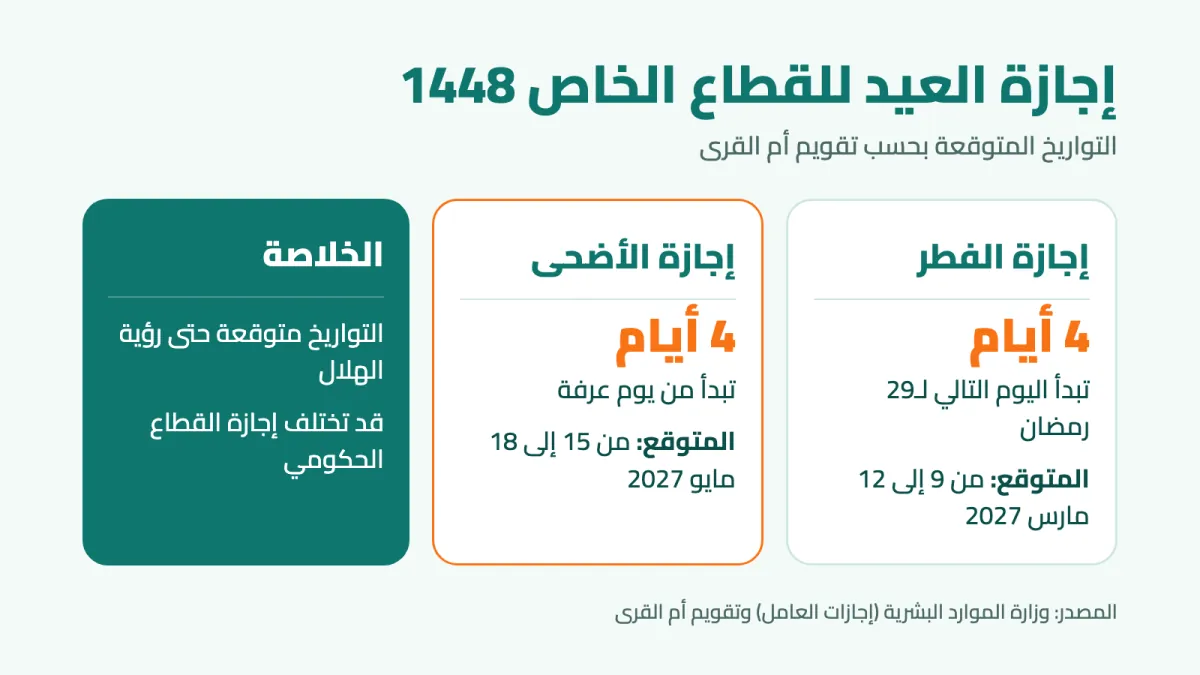 إجازة العيد للقطاع الخاص 1448

التواريخ المتوقعة بحسب تقويم أم القرى

إجازة الفطر

4 أيام

تبدأ اليوم التالي لـ29 رمضان

المتوقع: من 9 إلى 12 مارس 2027

إجازة الأضحى

4 أيام

تبدأ من يوم عرفة

المتوقع: من 15 إلى 18 مايو 2027

الخلاصة

التواريخ متوقعة حتى رؤية الهلال

قد تختلف إجازة القطاع الحكومي

المصدر: وزارة الموارد البشرية (إجازات العامل) وتقويم أم القرى